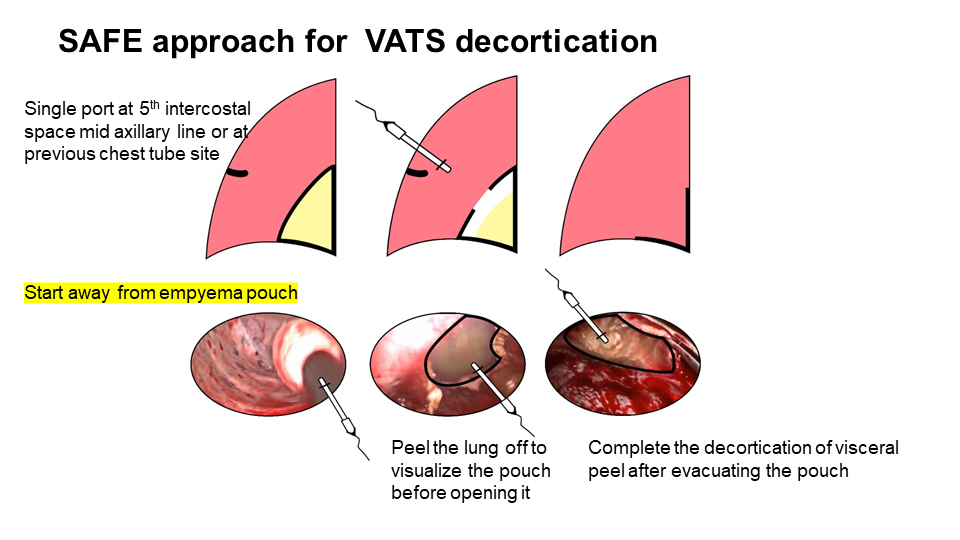 SAFE approach for VATS decortication

Single port at 5$^{th}$ intercostal space mid axillary line or at previous chest tube site

Start away from empyema pouch

Peel the lung off to visualize the pouch before opening it

Complete the decortication of visceral peel after evacuating the pouch